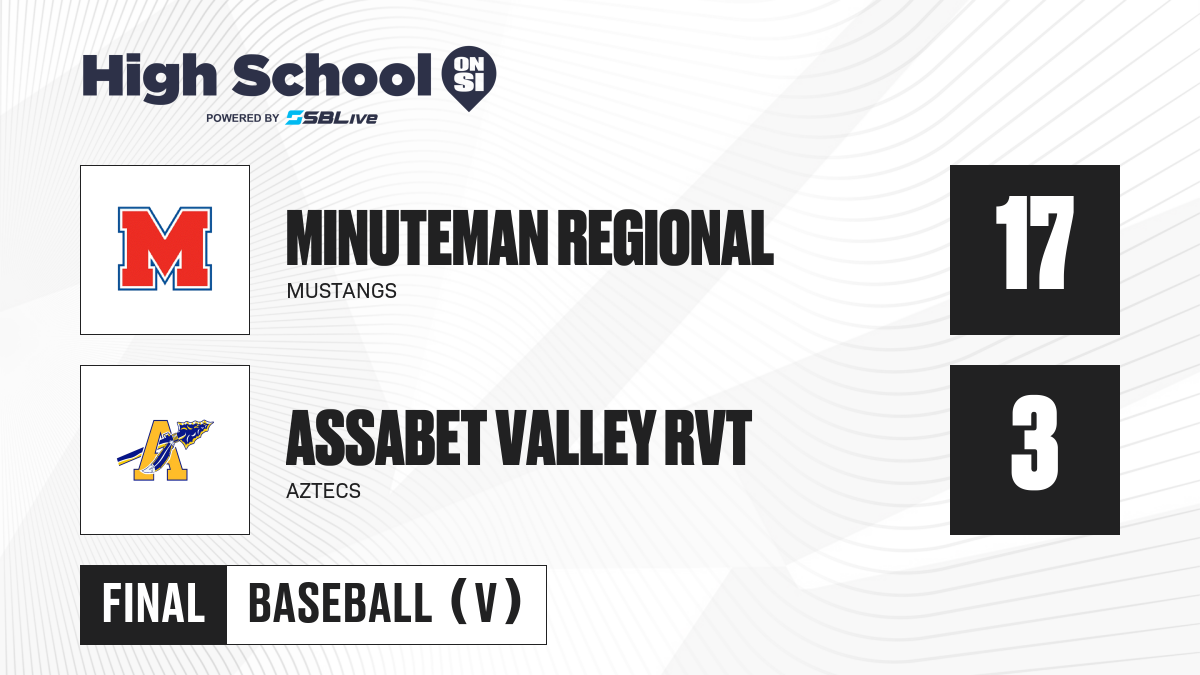 High School ON SI
POWERED BY SBLive

M

MINUTEMAN REGIONAL
MUSTANGS

17

A

ASSABET VALLEY RVT
AZTECS

3

FINAL

BASEBALL (V)